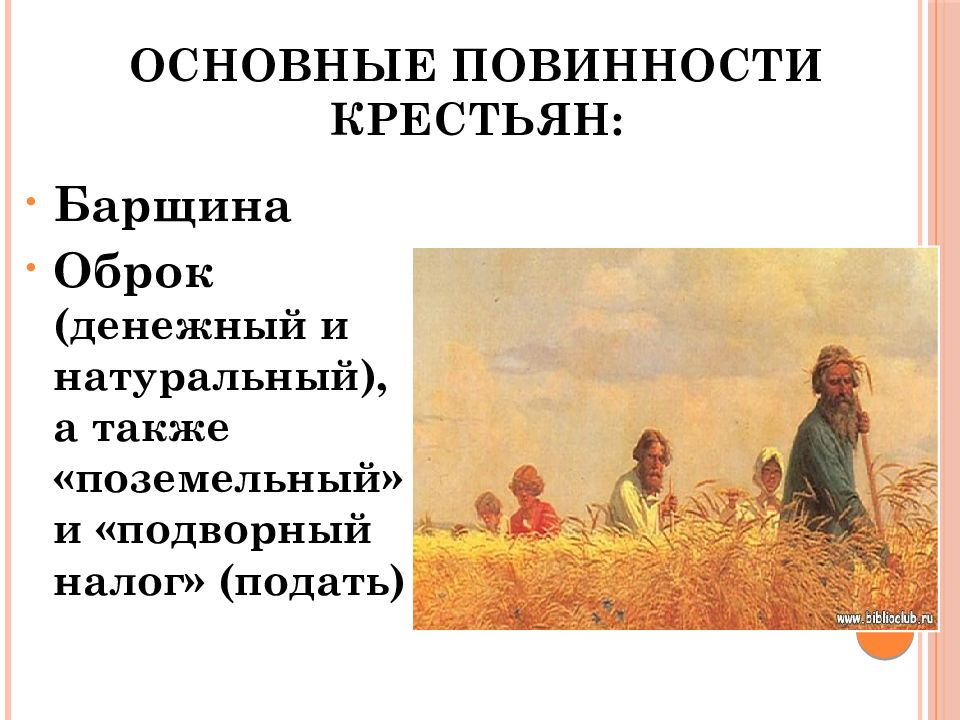 ОСНОВНЫЕ ПОВИННОСТИ КРЕСТЬЯН:

• Барщина
• Оброк (денежный и натуральный), а также «поземельный» и «подворный налог» (подать)

www.biblioclub.ru